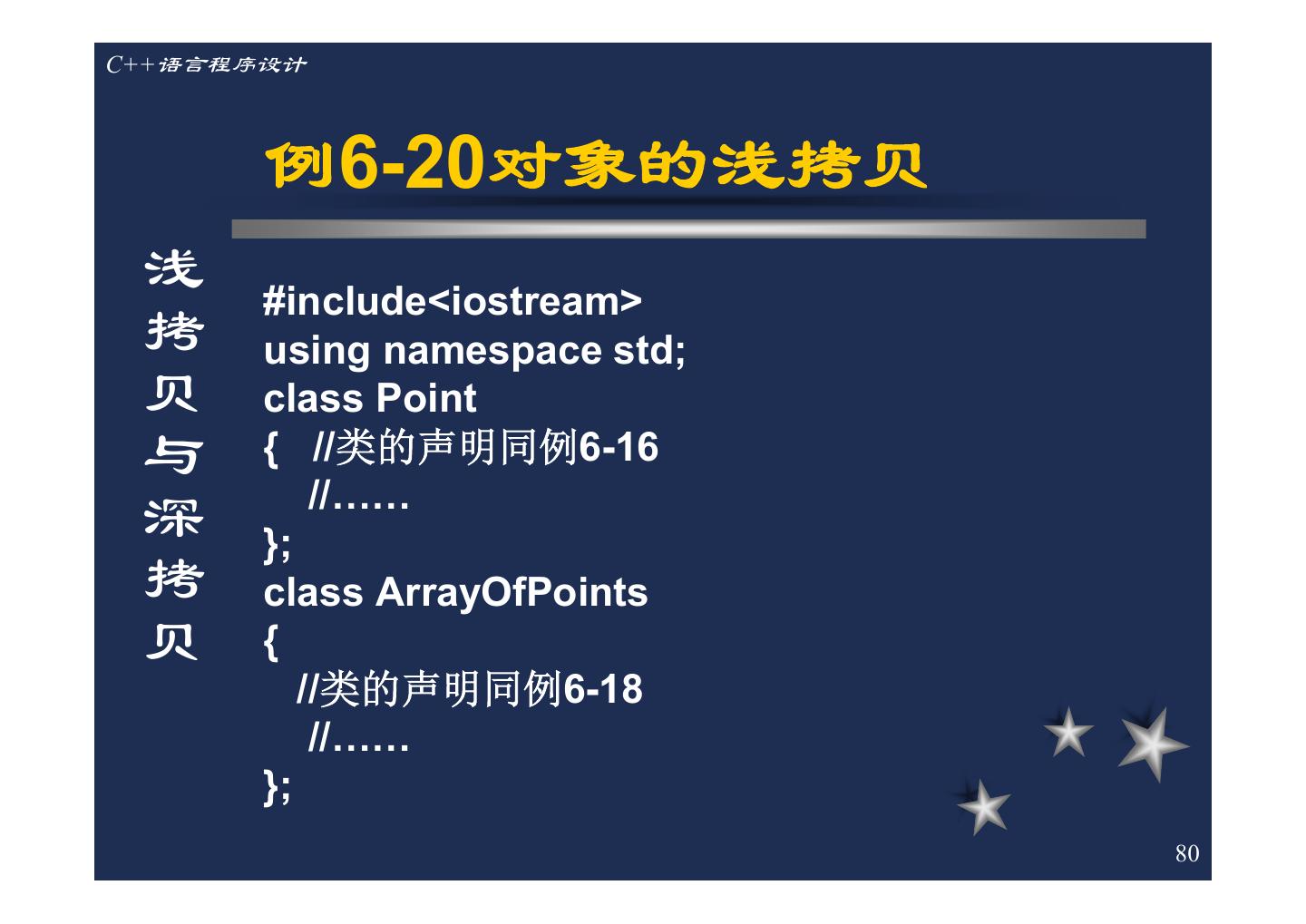 C++语言程序设计

例6-20对象的浅拷贝

浅拷贝与深拷贝

#include<iostream>
using namespace std;
class Point
{ //类的声明同例6-16
 //……
};
class ArrayOfPoints
{
 //类的声明同例6-18
 //……
};

80